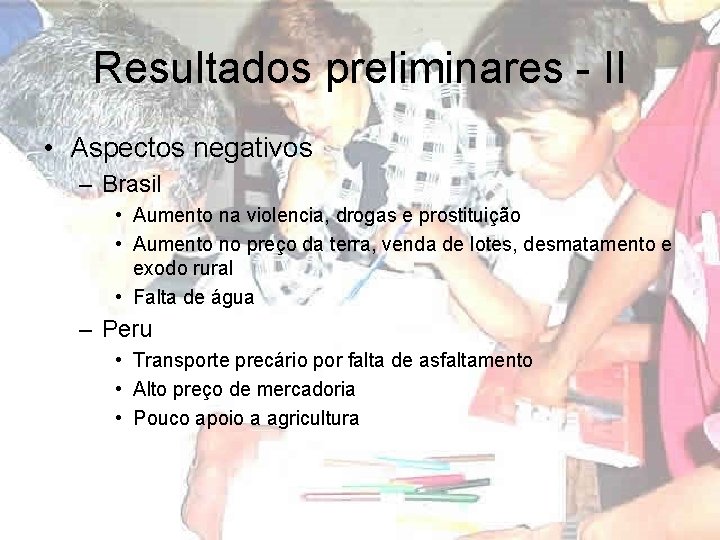 Resultados preliminares - II

• Aspectos negativos
– Brasil
• Aumento na violencia, drogas e prostituição
• Aumento no preço da terra, venda de lotes, desmatamento e exodo rural
• Falta de água
– Peru
• Transporte precário por falta de asfaltamento
• Alto preço de mercadoria
• Pouco apoio a agricultura